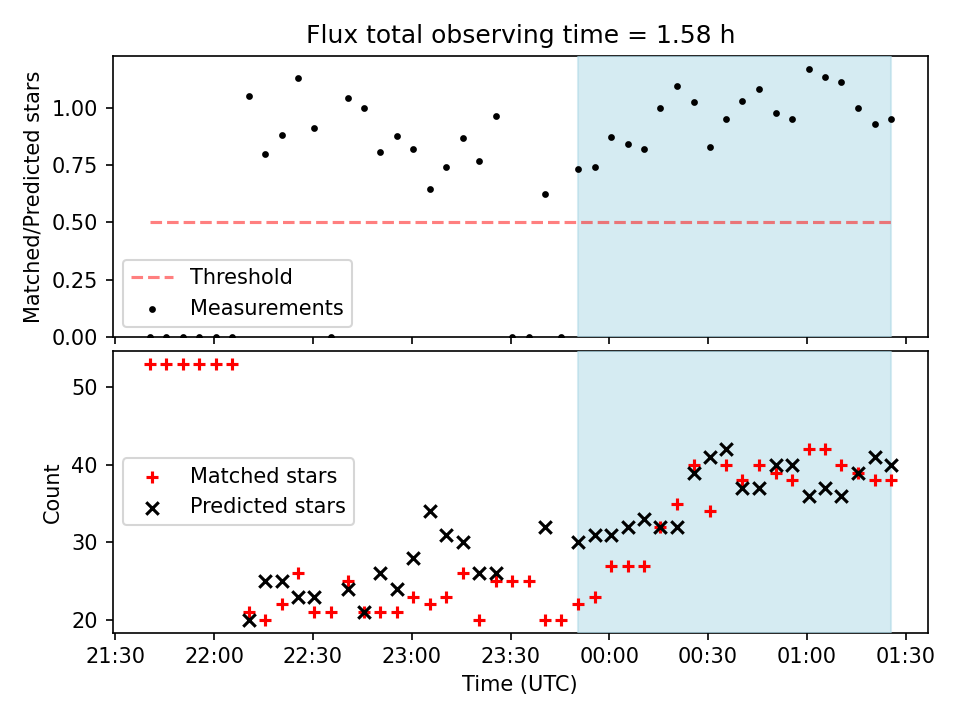 Flux total observing time = 1.58 h

Matched/Predicted stars

1.00
0.75
0.50
0.25
0.00

Threshold
Measurements

Count

50
40
30
20

Matched stars
Predicted stars

21:30 22:00 22:30 23:00 23:30 00:00 00:30 01:00 01:30
Time (UTC)